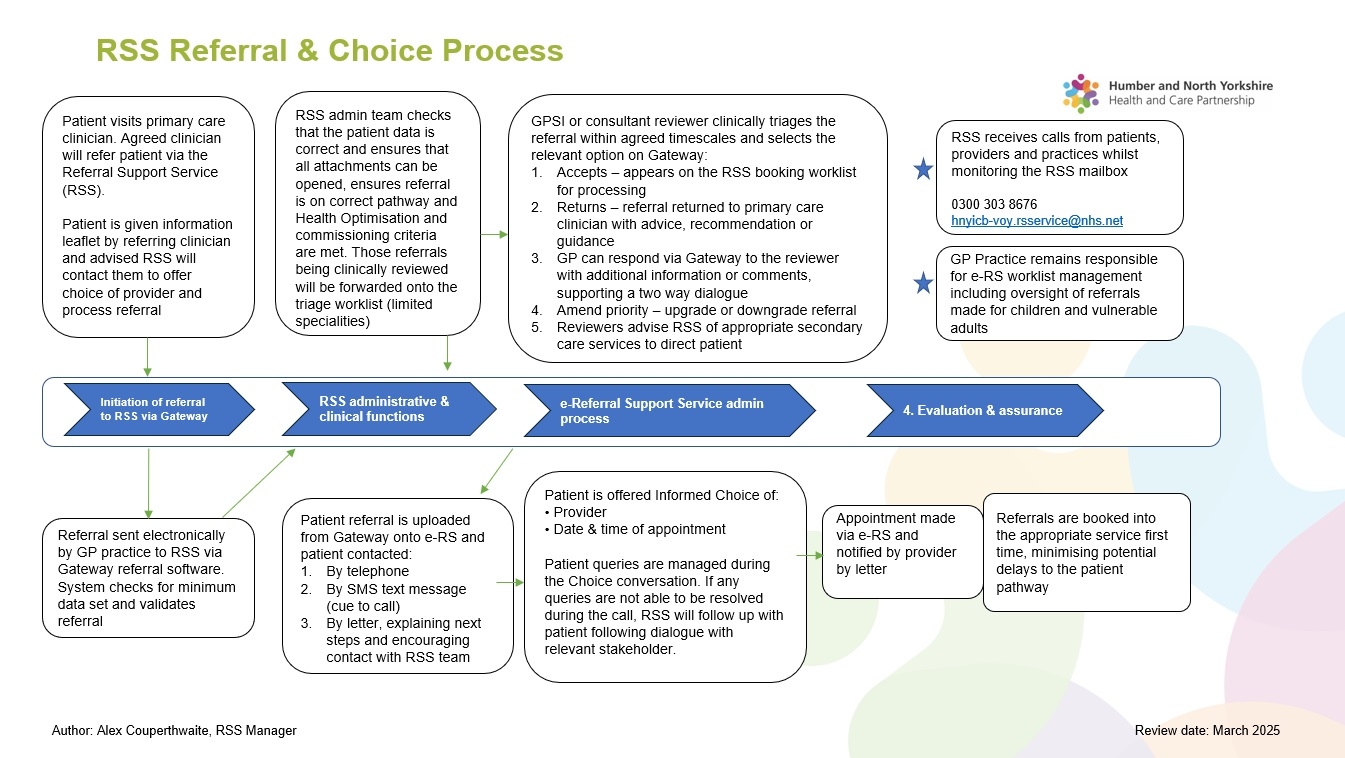 RSS Referral & Choice Process

Humber and North Yorkshire
Health and Care Partnership

Patient visits primary care clinician. Agreed clinician will refer patient via the Referral Support Service (RSS).

Patient is given information leaflet by referring clinician and advised RSS will contact them to offer choice of provider and process referral

RSS admin team checks that the patient data is correct and ensures that all attachments can be opened, ensures referral is on correct pathway and Health Optimisation and commissioning criteria are met. Those referrals being clinically reviewed will be forwarded onto the triage worklist (limited specialities)

GPSI or consultant reviewer clinically triages the referral within agreed timescales and selects the relevant option on Gateway:
1. Accepts – appears on the RSS booking worklist for processing
2. Returns – referral returned to primary care clinician with advice, recommendation or guidance
3. GP can respond via Gateway to the reviewer with additional information or comments, supporting a two way dialogue
4. Amend priority – upgrade or downgrade referral
5. Reviewers advise RSS of appropriate secondary care services to direct patient

RSS receives calls from patients, providers and practices whilst monitoring the RSS mailbox

0300 303 8676
hnyicb-voy.rsservice@nhs.net

GP Practice remains responsible for e-RS worklist management including oversight of referrals made for children and vulnerable adults

Initiation of referral to RSS via Gateway

RSS administrative & clinical functions

e-Referral Support Service admin process

4. Evaluation & assurance

Referral sent electronically by GP practice to RSS via Gateway referral software. System checks for minimum data set and validates referral

Patient referral is uploaded from Gateway onto e-RS and patient contacted:
1. By telephone
2. By SMS text message (cue to call)
3. By letter, explaining next steps and encouraging contact with RSS team

Patient is offered Informed Choice of:
• Provider
• Date & time of appointment

Patient queries are managed during the Choice conversation. If any queries are not able to be resolved during the call, RSS will follow up with patient following dialogue with relevant stakeholder.

Appointment made via e-RS and notified by provider by letter

Referrals are booked into the appropriate service first time, minimising potential delays to the patient pathway

Author: Alex Couperthwaite, RSS Manager

Review date: March 2025